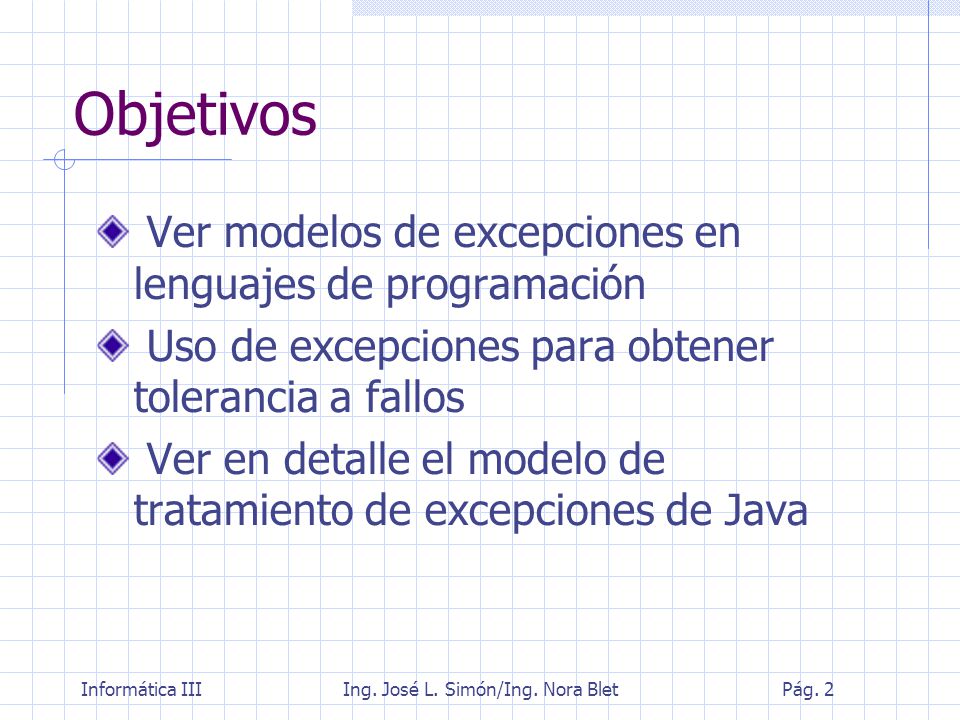 Objetivos

Ver modelos de excepciones en lenguajes de programación

Uso de excepciones para obtener tolerancia a fallos

Ver en detalle el modelo de tratamiento de excepciones de Java

Informática III Ing. José L. Simón/Ing. Nora Blet Pág. 2